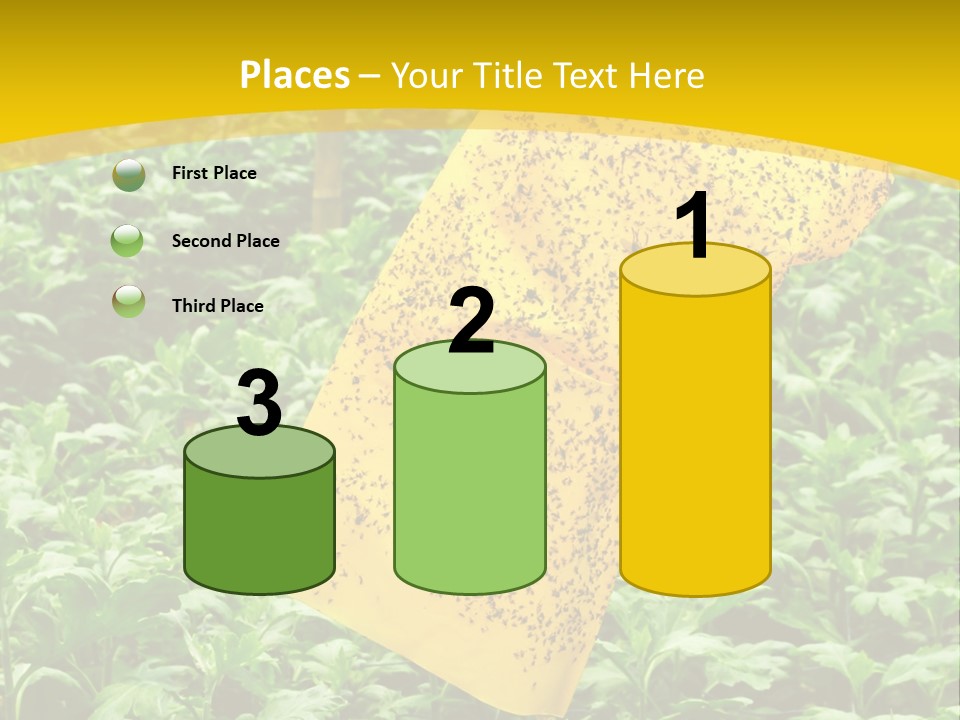 Places – Your Title Text Here

First Place

Second Place

Third Place

3

2

1